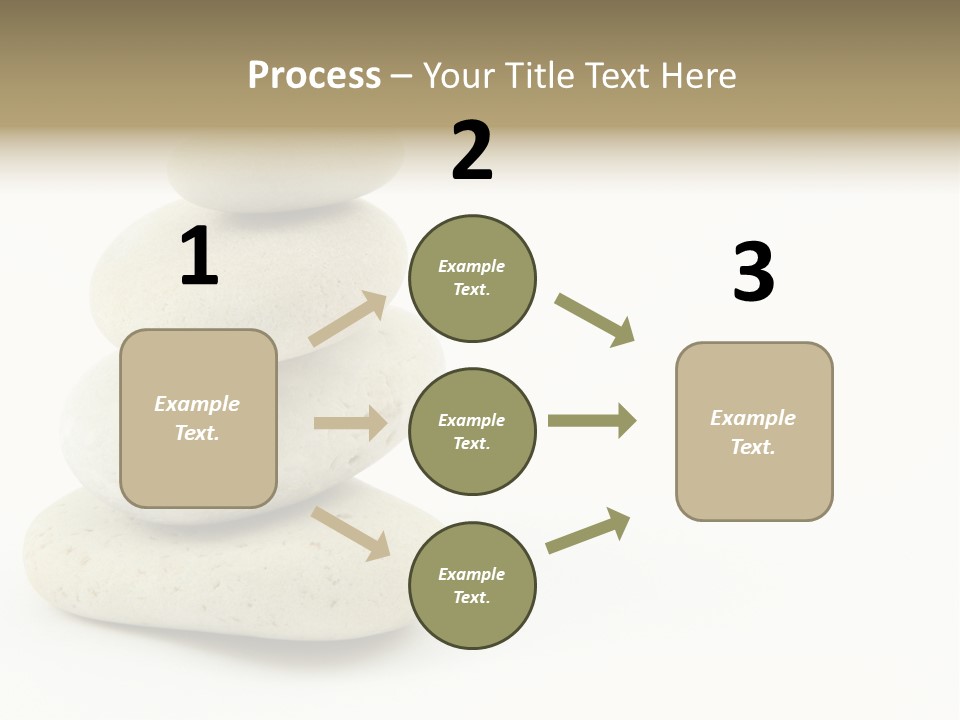 Process – Your Title Text Here

1

Example Text.

2

Example Text.

Example Text.

Example Text.

3

Example Text.